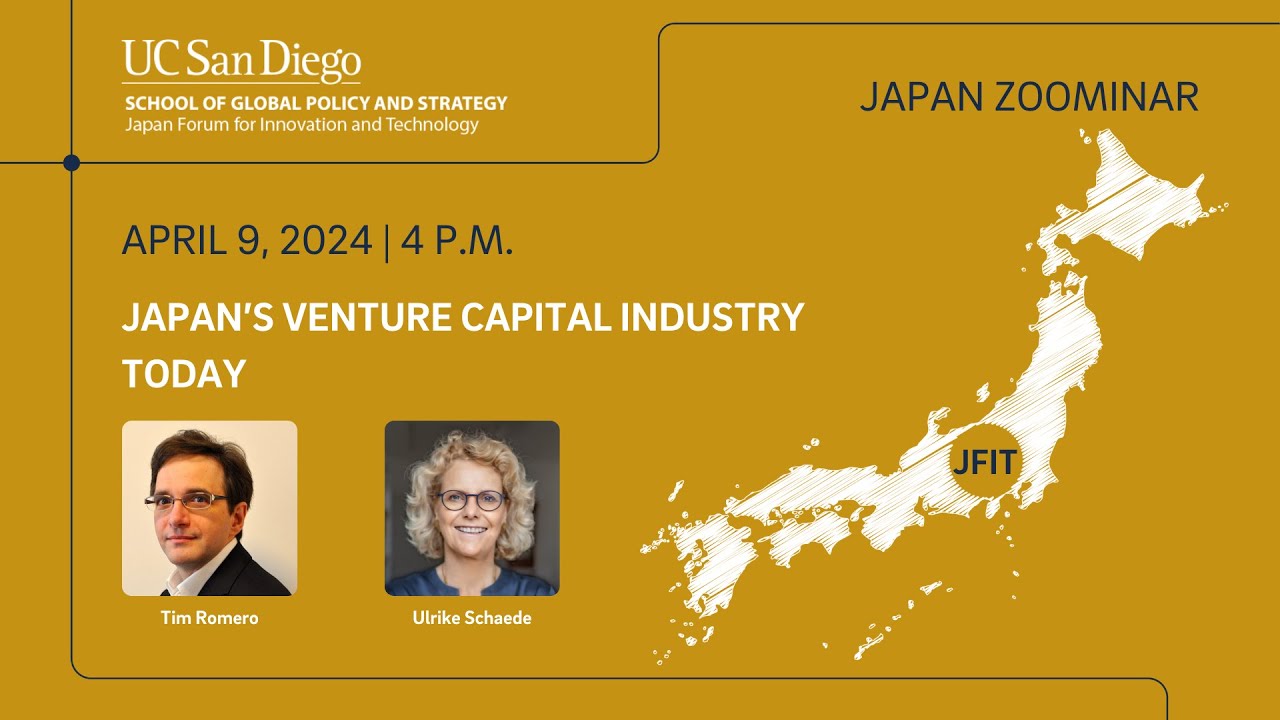 UC San Diego
SCHOOL OF GLOBAL POLICY AND STRATEGY
Japan Forum for Innovation and Technology

JAPAN ZOOMINAR

APRIL 9, 2024 | 4 P.M.

JAPAN'S VENTURE CAPITAL INDUSTRY TODAY

Tim Romero

Ulrike Schaede

JFIT